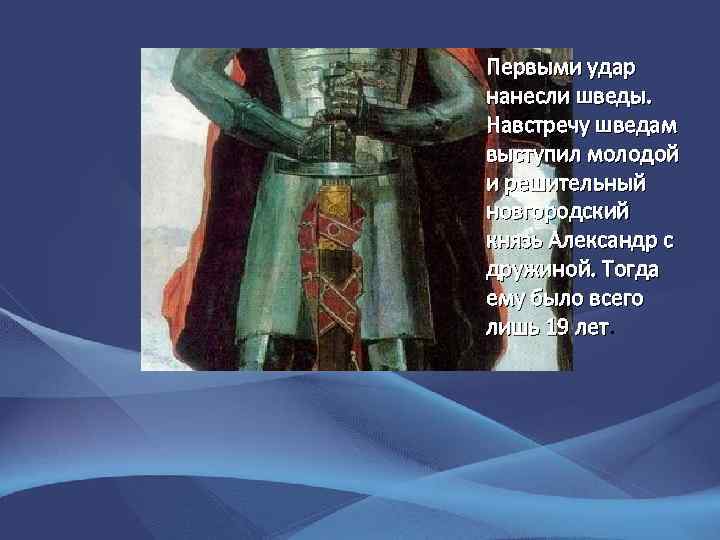 Первыми удар нанесли шведы. Навстречу шведам выступил молодой и решительный новгородский князь Александр с дружиной. Тогда ему было всего лишь 19 лет.